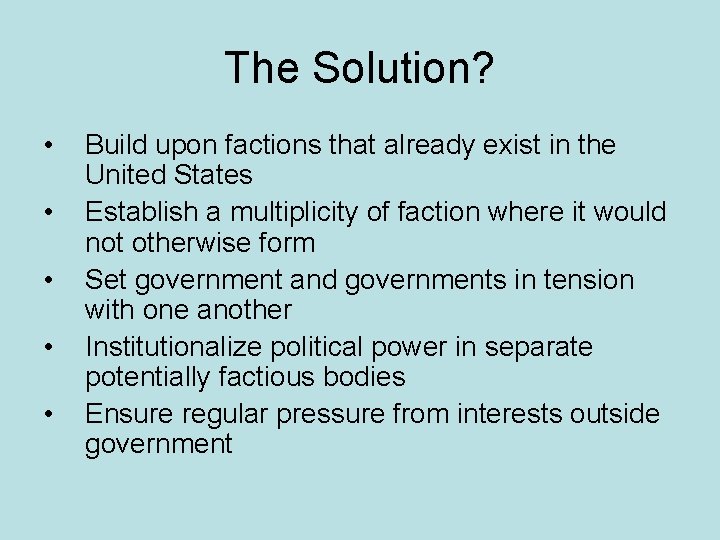 The Solution?

• Build upon factions that already exist in the United States
• Establish a multiplicity of faction where it would not otherwise form
• Set government and governments in tension with one another
• Institutionalize political power in separate potentially factious bodies
• Ensure regular pressure from interests outside government